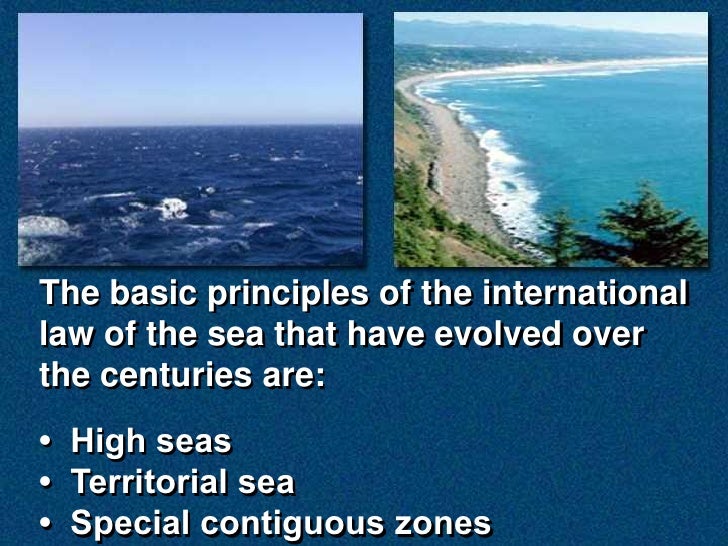 The basic principles of the international law of the sea that have evolved over the centuries are:

• High seas
• Territorial sea
• Special contiguous zones